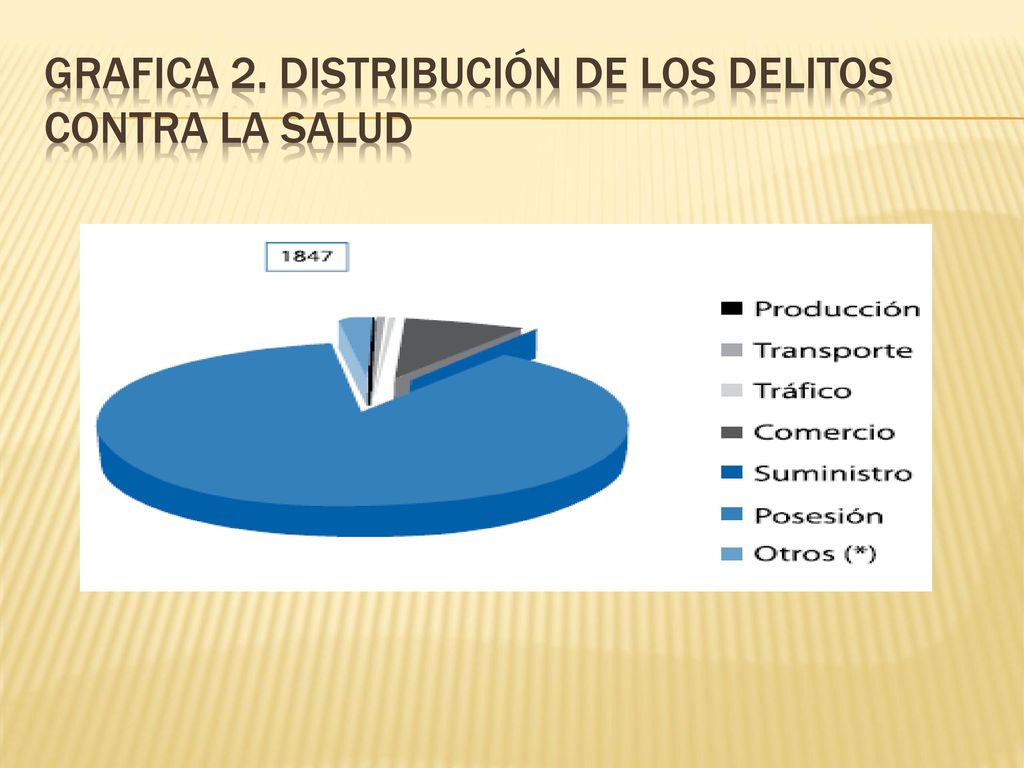 GRAFICA 2. DISTRIBUCIÓN DE LOS DELITOS CONTRA LA SALUD

1847

Producción
Transporte
Tráfico
Comercio
Suministro
Posesión
Otros (*)